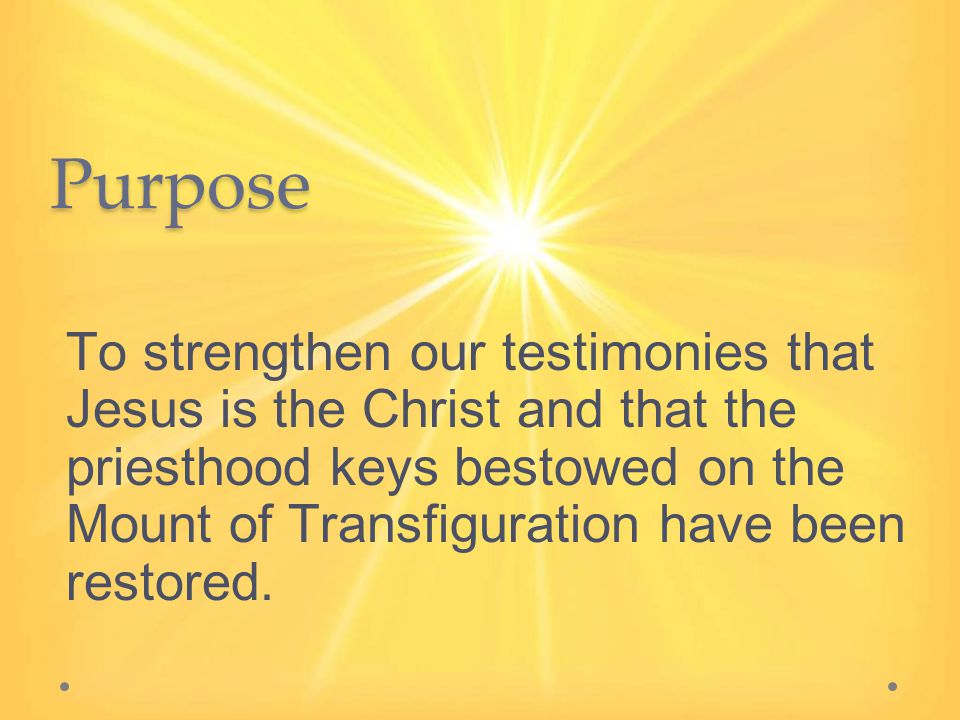 Purpose

To strengthen our testimonies that Jesus is the Christ and that the priesthood keys bestowed on the Mount of Transfiguration have been restored.